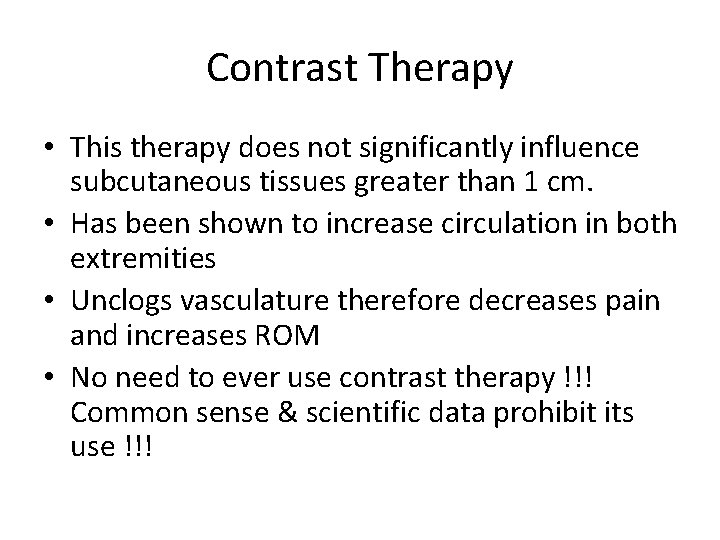 Contrast Therapy

• This therapy does not significantly influence subcutaneous tissues greater than 1 cm.
• Has been shown to increase circulation in both extremities
• Unclogs vasculature therefore decreases pain and increases ROM
• No need to ever use contrast therapy !!! Common sense & scientific data prohibit its use !!!